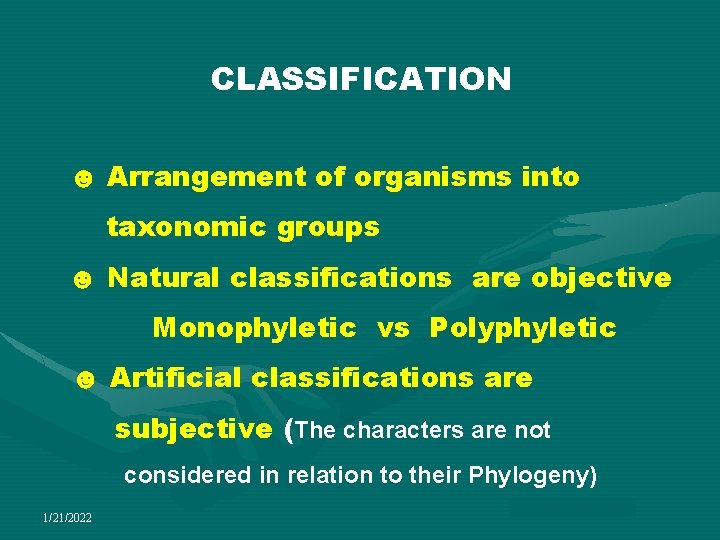 CLASSIFICATION

☻ Arrangement of organisms into taxonomic groups

☻ Natural classifications are objective

Monophyletic vs Polyphyletic

☻ Artificial classifications are subjective (The characters are not considered in relation to their Phylogeny)

1/21/2022